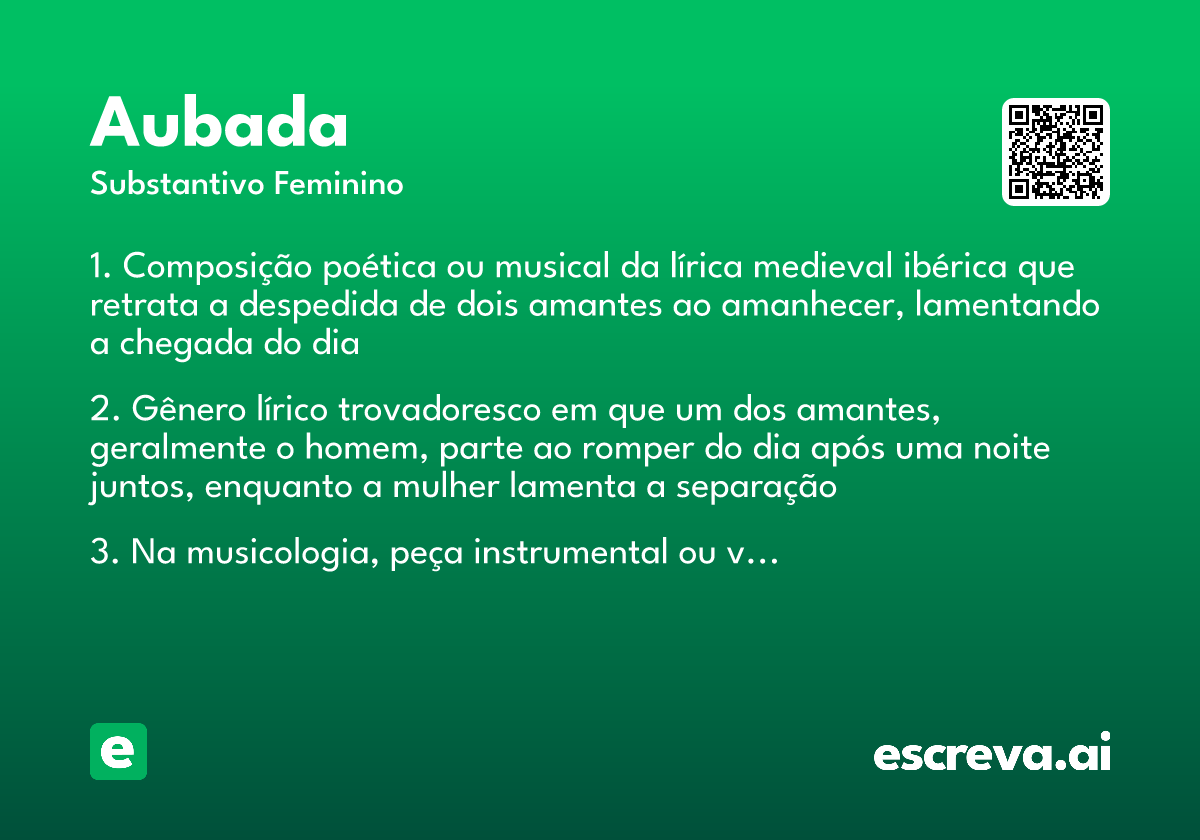 Aubada

Substantivo Feminino

1. Composição poética ou musical da lírica medieval ibérica que retrata a despedida de dois amantes ao amanhecer, lamentando a chegada do dia

2. Gênero lírico trovadoresco em que um dos amantes, geralmente o homem, parte ao romper do dia após uma noite juntos, enquanto a mulher lamenta a separação

3. Na musicologia, peça instrumental ou v…

e

escreva.ai